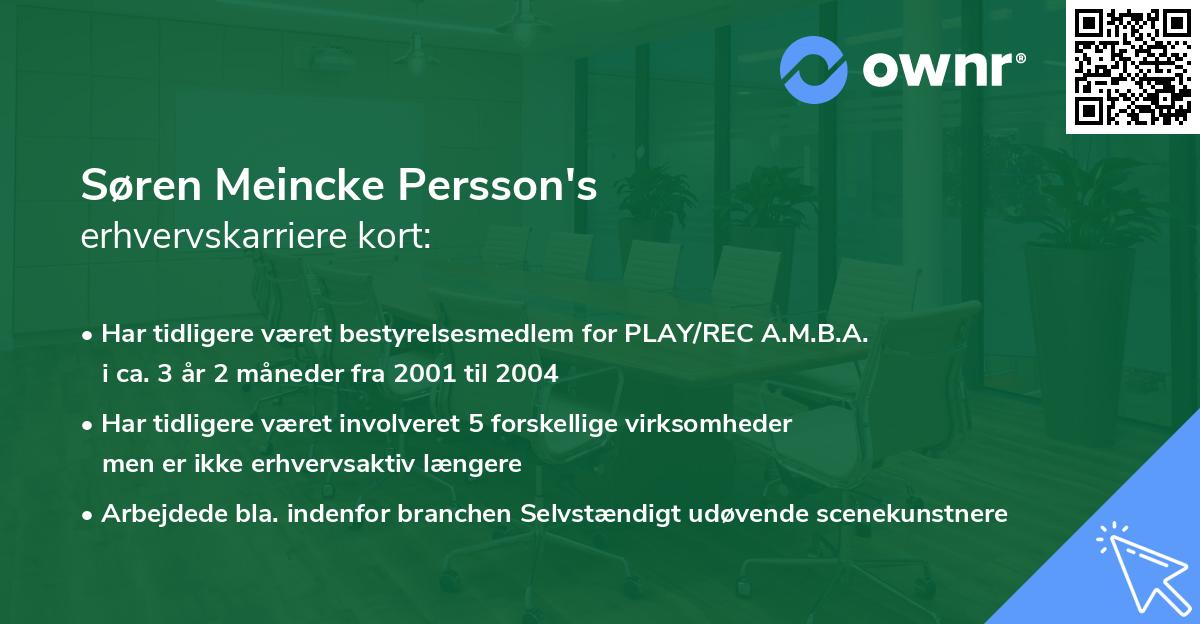 ownr®

Søren Meincke Persson's
erhvervskarriere kort:

• Har tidligere været bestyrelsesmedlem for PLAY/REC A.M.B.A. i ca. 3 år 2 måneder fra 2001 til 2004

• Har tidligere været involveret 5 forskellige virksomheder men er ikke erhvervsaktiv længere

• Arbejdede bla. indenfor branchen Selvstændigt udøvende scenekunstnere